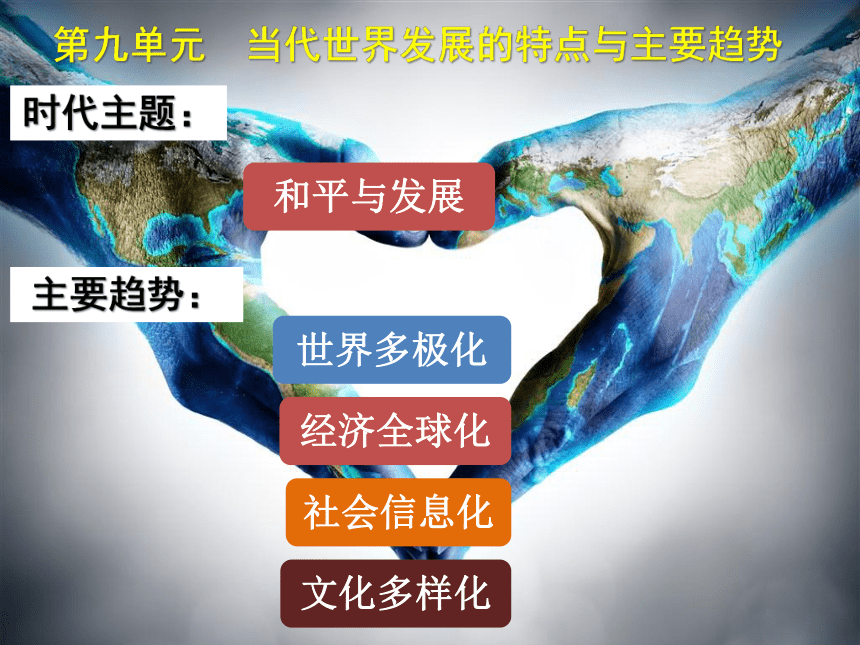 第九单元　当代世界发展的特点与主要趋势

时代主题：

和平与发展

主要趋势：

世界多极化

经济全球化

社会信息化

文化多样化